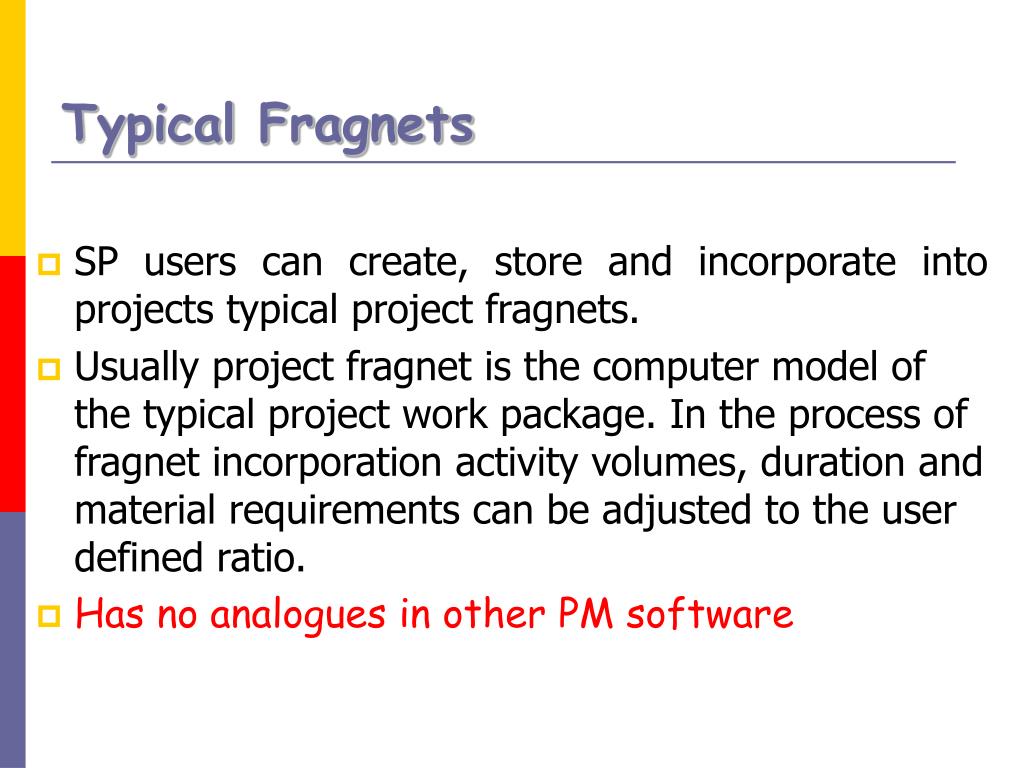 Typical Fragnets

SP users can create, store and incorporate into projects typical project fragnets.

Usually project fragnet is the computer model of the typical project work package. In the process of fragnet incorporation activity volumes, duration and material requirements can be adjusted to the user defined ratio.

Has no analogues in other PM software